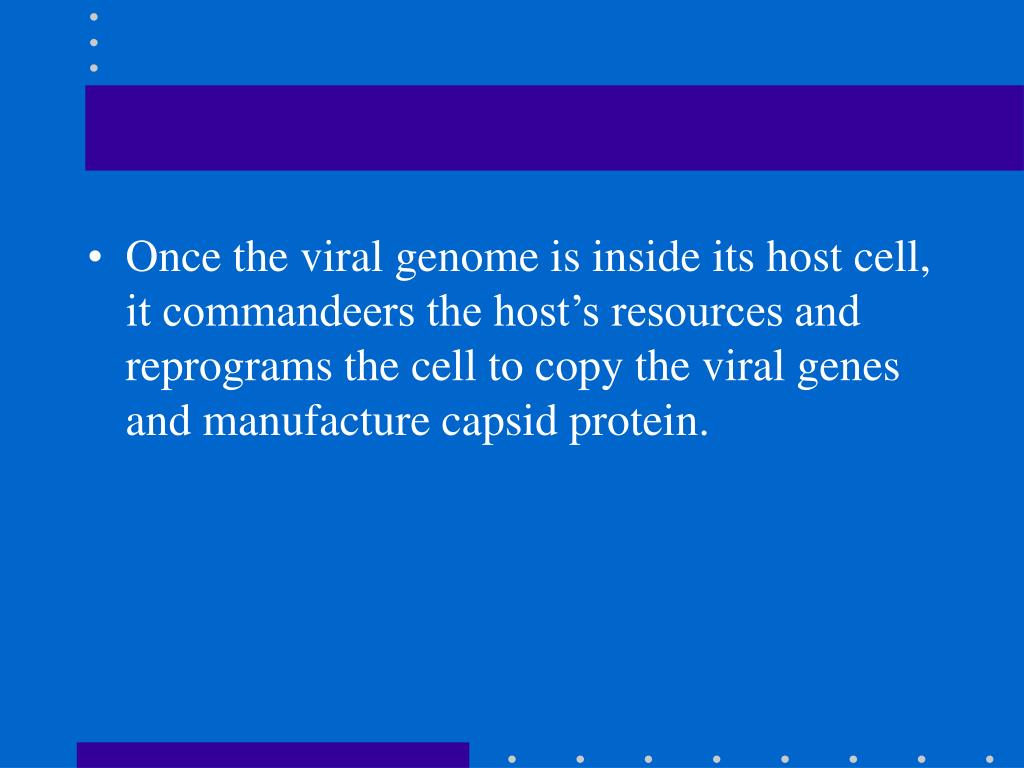 • Once the viral genome is inside its host cell, it commandeers the host’s resources and reprograms the cell to copy the viral genes and manufacture capsid protein.